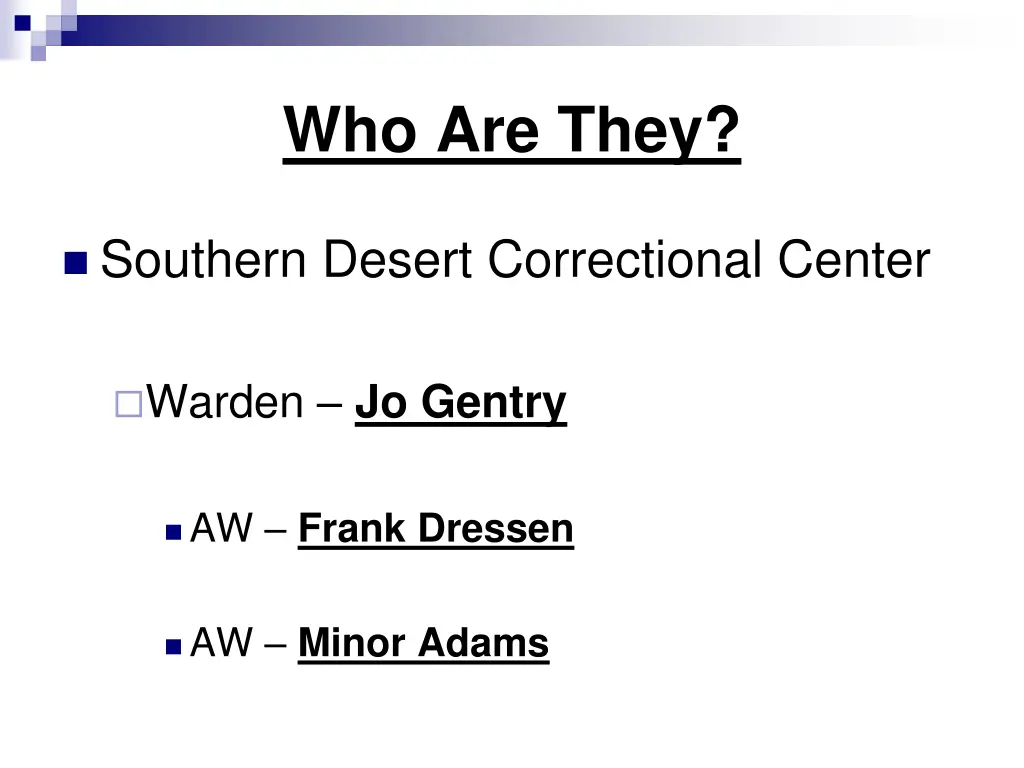 Who Are They?

Southern Desert Correctional Center

Warden – Jo Gentry

AW – Frank Dressen

AW – Minor Adams